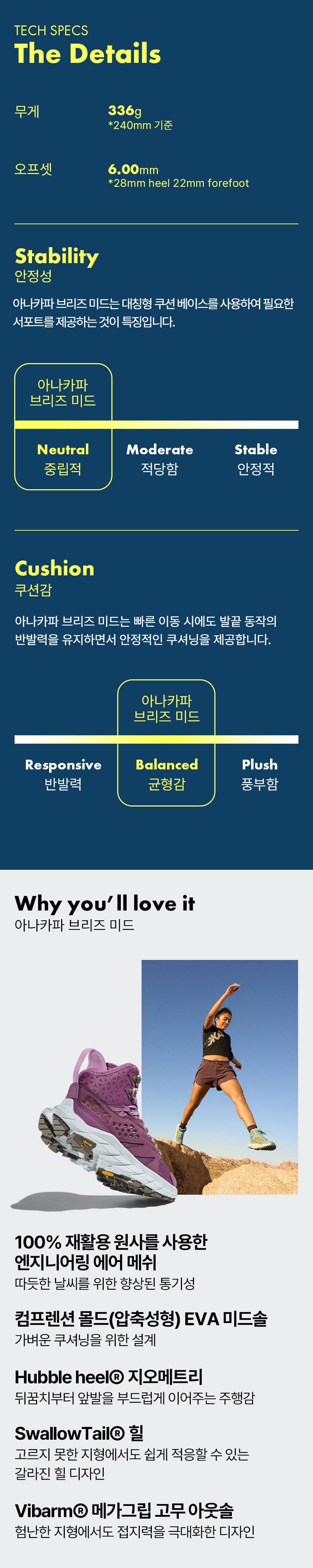 TECH SPECS
The Details

무게
336g
*240mm 기준

오프셋
6.00mm
*28mm heel 22mm forefoot

Stability
안정성

아나카파 브리즈 미드는 대칭형 쿠션 베이스를 사용하여 필요한 서포트를 제공하는 것이 특징입니다.

아나카파 브리즈 미드

Neutral
중립적

Moderate
적당함

Stable
안정적

Cushion
쿠션감

아나카파 브리즈 미드는 빠른 이동 시에도 발끝 동작의 반발력을 유지하면서 안정적인 쿠셔닝을 제공합니다.

아나카파 브리즈 미드

Responsive
반발력

Balanced
균형감

Plush
풍부함

Why you'll love it
아나카파 브리즈 미드

100% 재활용 원사를 사용한 엔지니어링 에어 메쉬
따뜻한 날씨를 위한 향상된 통기성

컴프렌션 몰드(압축성형) EVA 미드솔
가벼운 쿠셔닝을 위한 설계

Hubble heel® 지오메트리
뒤꿈치부터 앞발을 부드럽게 이어주는 주행감

SwallowTail® 힐
고르지 못한 지형에서도 쉽게 적응할 수 있는 갈라진 힐 디자인

Vibarm® 메가그립 고무 아웃솔
험난한 지형에서도 접지력을 극대화한 디자인